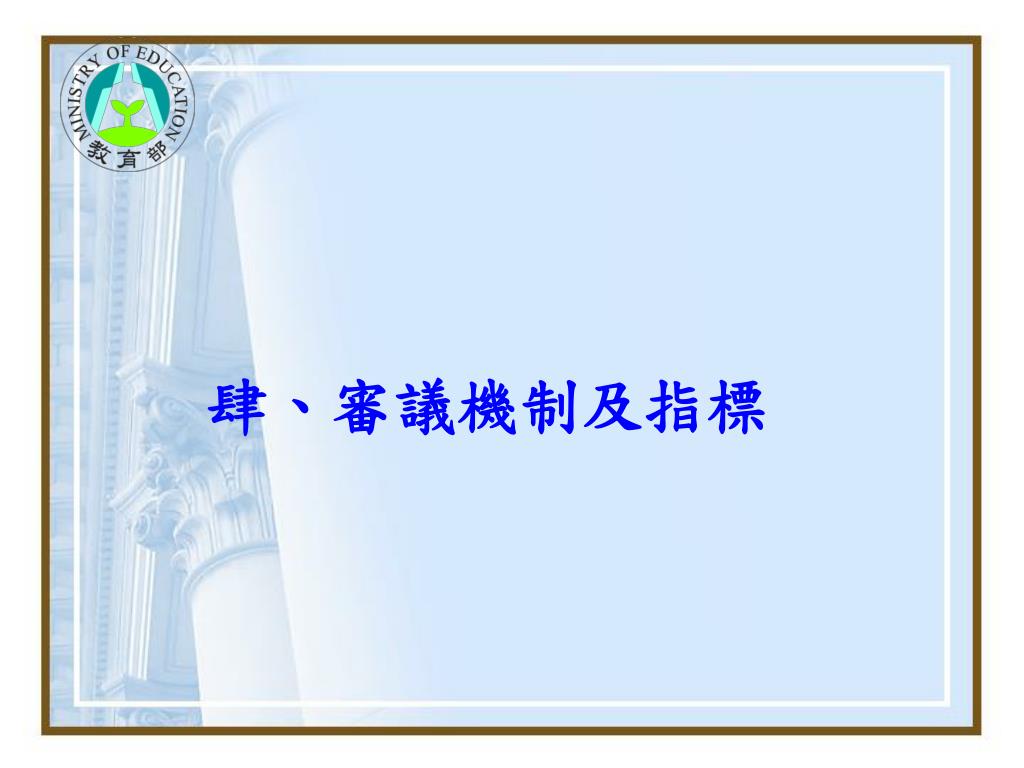 MINISTRY OF EDUCATION
教育部

肆、審議機制及指標